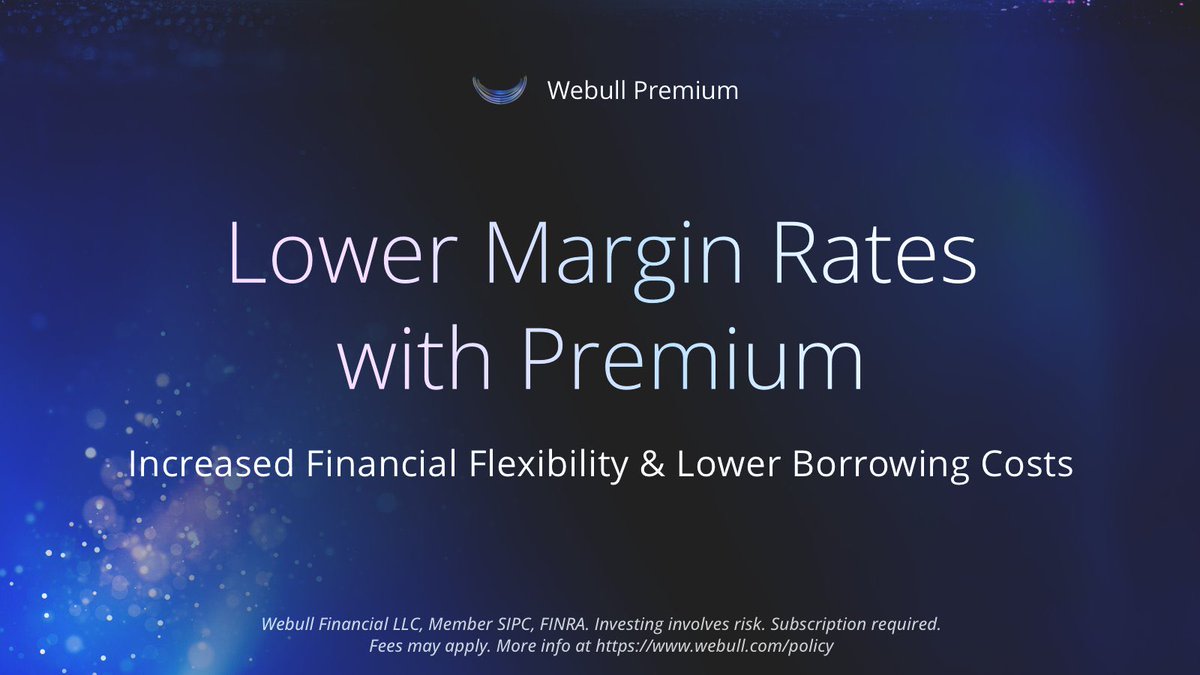 Webull Premium

Lower Margin Rates with Premium

Increased Financial Flexibility & Lower Borrowing Costs

Webull Financial LLC, Member SIPC, FINRA. Investing involves risk. Subscription required. Fees may apply. More info at https://www.webull.com/policy